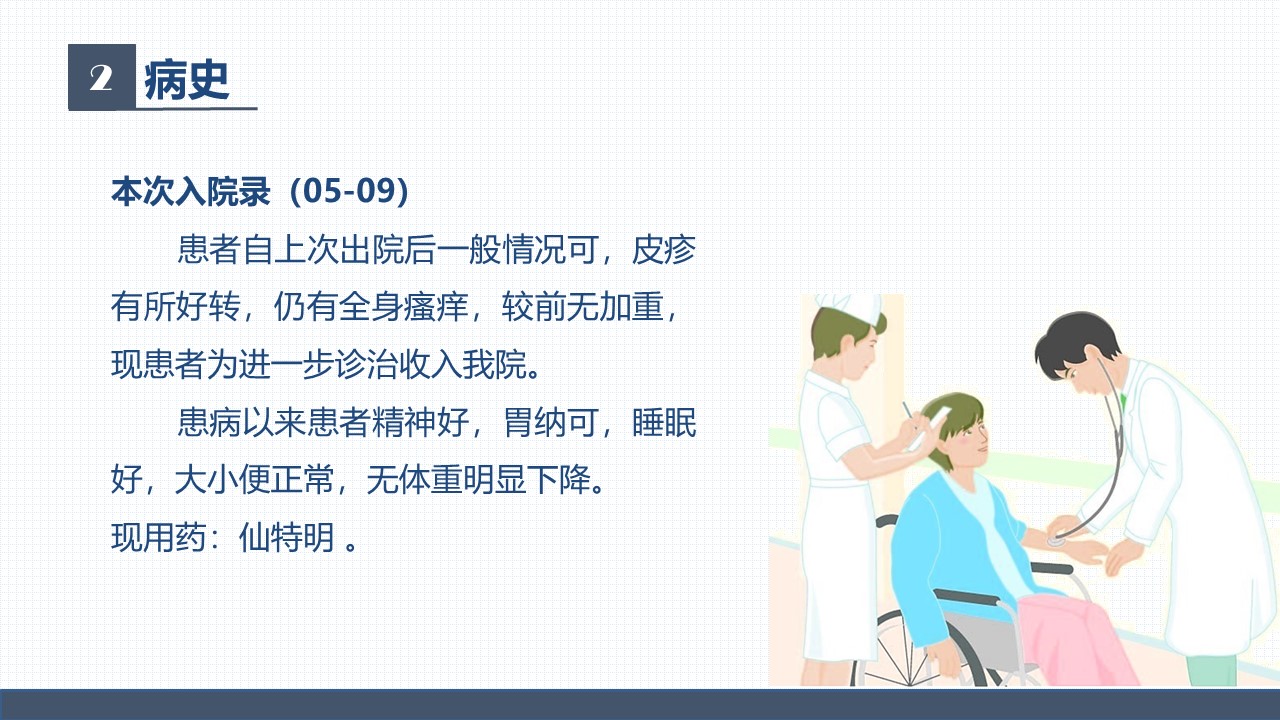 2 病史

本次入院录（05-09）

患者自上次出院后一般情况可，皮疹有所好转，仍有全身瘙痒，较前无加重，现患者为进一步诊治收入我院。

患病以来患者精神好，胃纳可，睡眠好，大小便正常，无体重明显下降。

现用药：仙特明 。